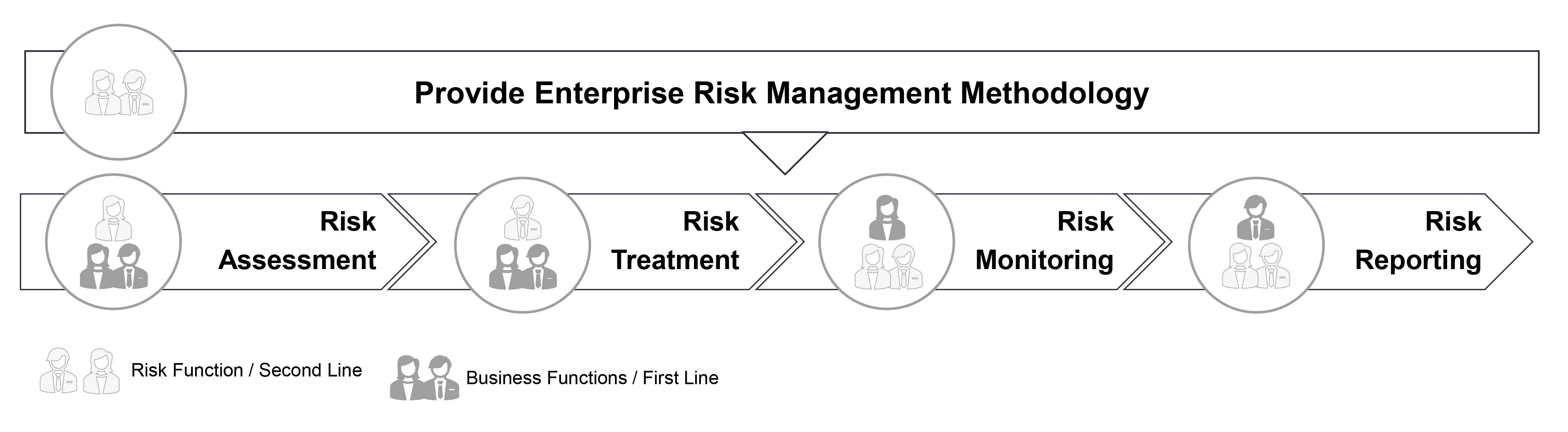 Provide Enterprise Risk Management Methodology

Risk Assessment

Risk Treatment

Risk Monitoring

Risk Reporting

Risk Function / Second Line

Business Functions / First Line